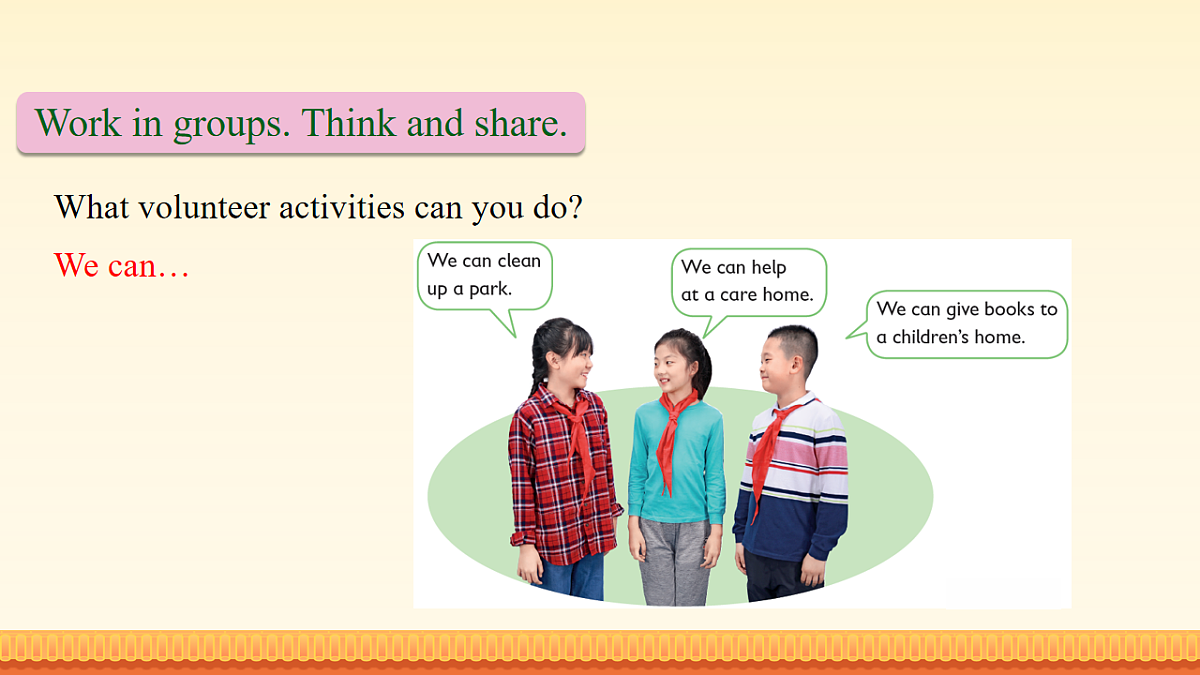 Work in groups. Think and share.

What volunteer activities can you do?

We can…

We can clean up a park.

We can help at a care home.

We can give books to a children's home.